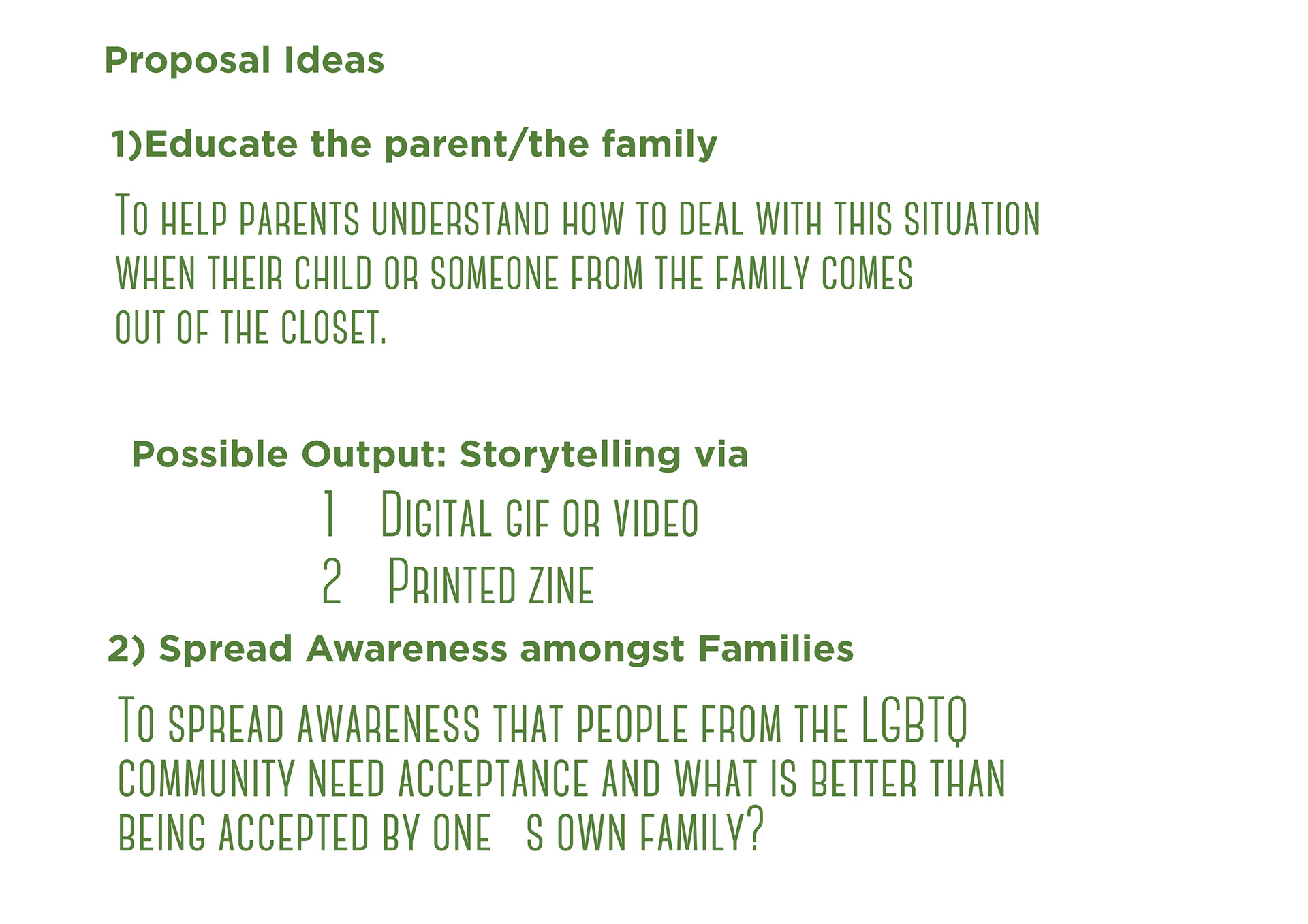 Proposal Ideas

1)Educate the parent/the family

To help parents understand how to deal with this situation when their child or someone from the family comes out of the closet.

Possible Output: Storytelling via

1 Digital gif or video

2 Printed zine

2) Spread Awareness amongst Families

To spread awareness that people from the LGBTQ community need acceptance and what is better than being accepted by one s own family?